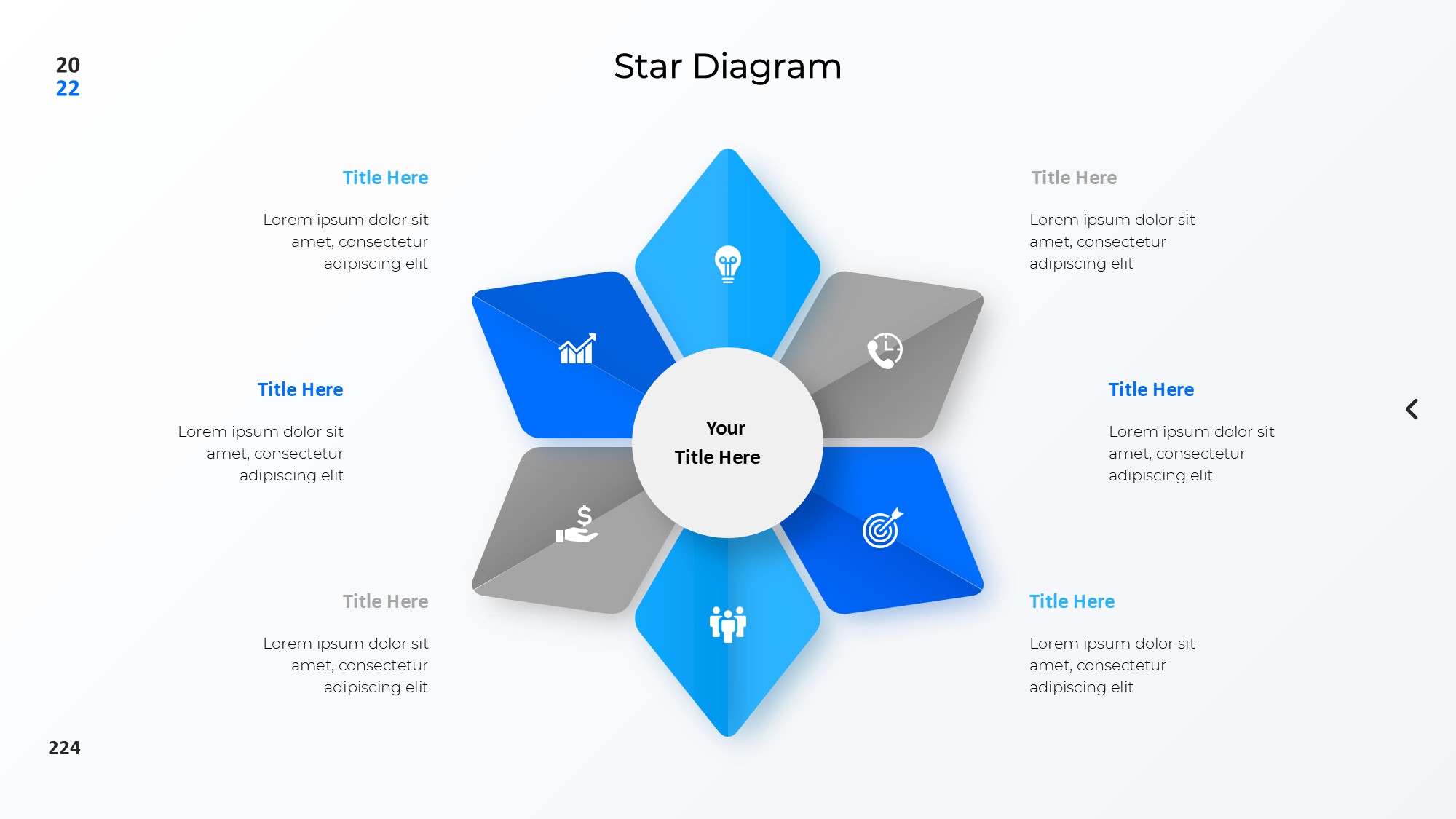 20
22

Star Diagram

Title Here

Lorem ipsum dolor sit amet, consectetur adipiscing elit

Title Here

Lorem ipsum dolor sit amet, consectetur adipiscing elit

Title Here

Lorem ipsum dolor sit amet, consectetur adipiscing elit

Your
Title Here

Title Here

Lorem ipsum dolor sit amet, consectetur adipiscing elit

Title Here

Lorem ipsum dolor sit amet, consectetur adipiscing elit

Title Here

Lorem ipsum dolor sit amet, consectetur adipiscing elit

224